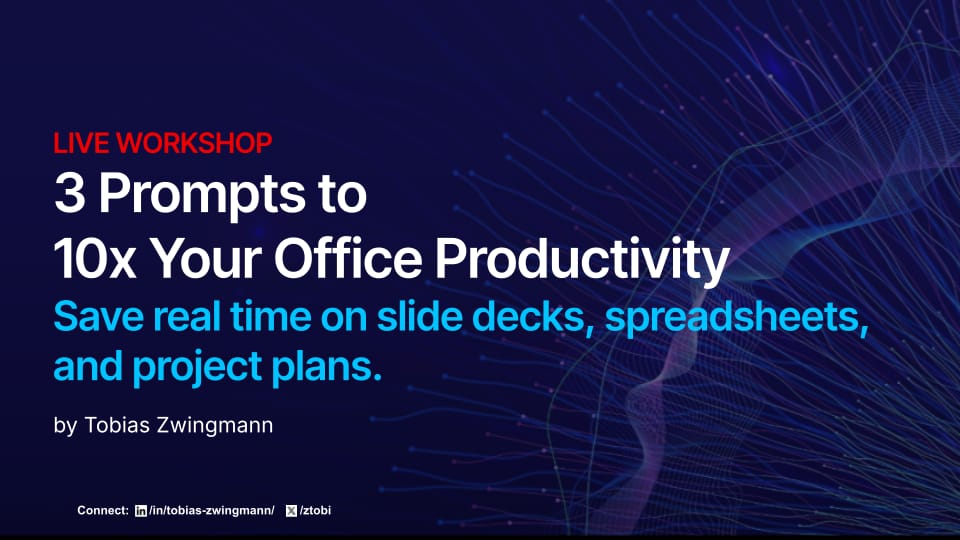 LIVE WORKSHOP

3 Prompts to 10x Your Office Productivity

Save real time on slide decks, spreadsheets, and project plans.

by Tobias Zwingmann

Connect: /in/tobias-zwingmann/ /ztobi